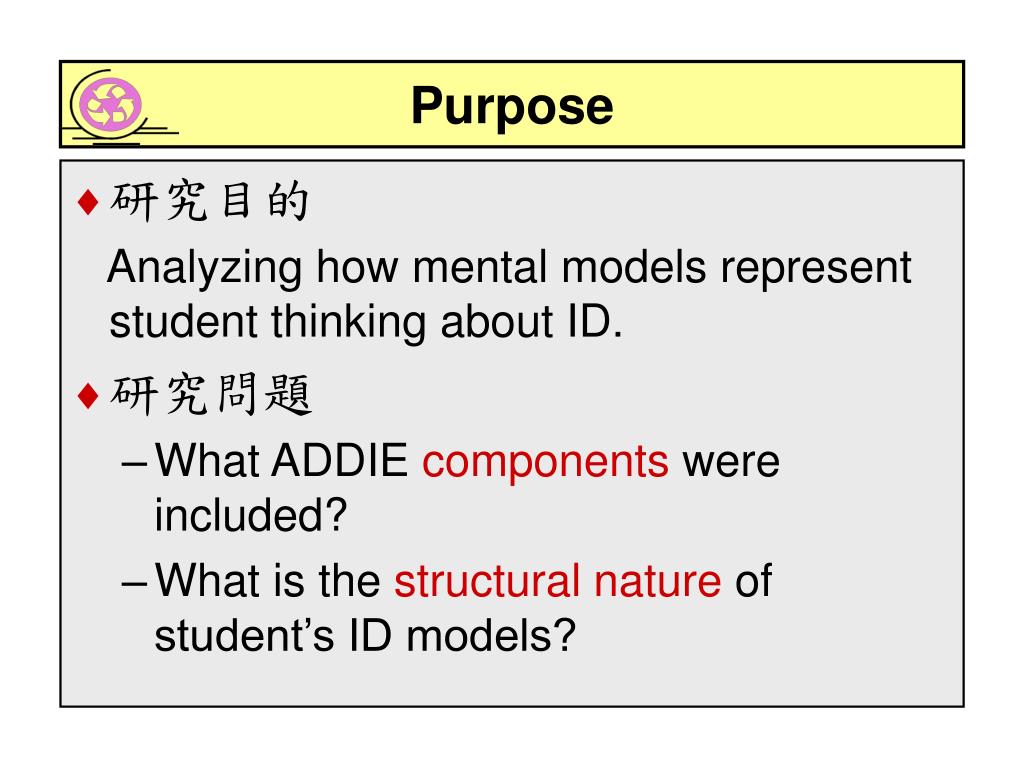 Purpose

♦ 研究目的

Analyzing how mental models represent student thinking about ID.

♦ 研究問題

– What ADDIE components were included?

– What is the structural nature of student’s ID models?